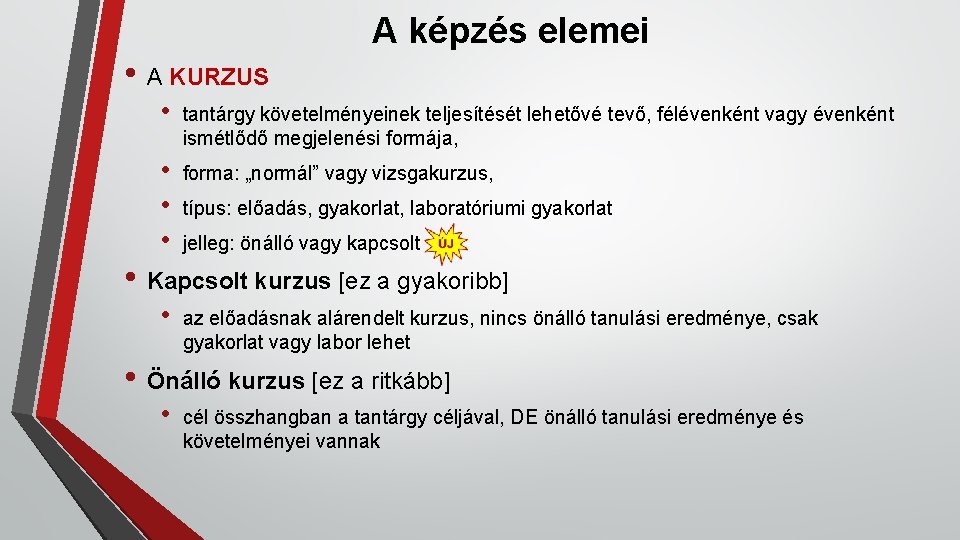 A képzés elemei

• A KURZUS
  • tantárgy követelményeinek teljesítését lehetővé tevő, félévenként vagy évenként ismétlődő megjelenési formája,
  • forma: „normál” vagy vizsgakurzus,
  • típus: előadás, gyakorlat, laboratóriumi gyakorlat
  • jelleg: önálló vagy kapcsolt ÚJ

• Kapcsolt kurzus [ez a gyakoribb]
  • az előadásnak alárendelt kurzus, nincs önálló tanulási eredménye, csak gyakorlat vagy labor lehet

• Önálló kurzus [ez a ritkább]
  • cél összhangban a tantárgy céljával, DE önálló tanulási eredménye és követelményei vannak